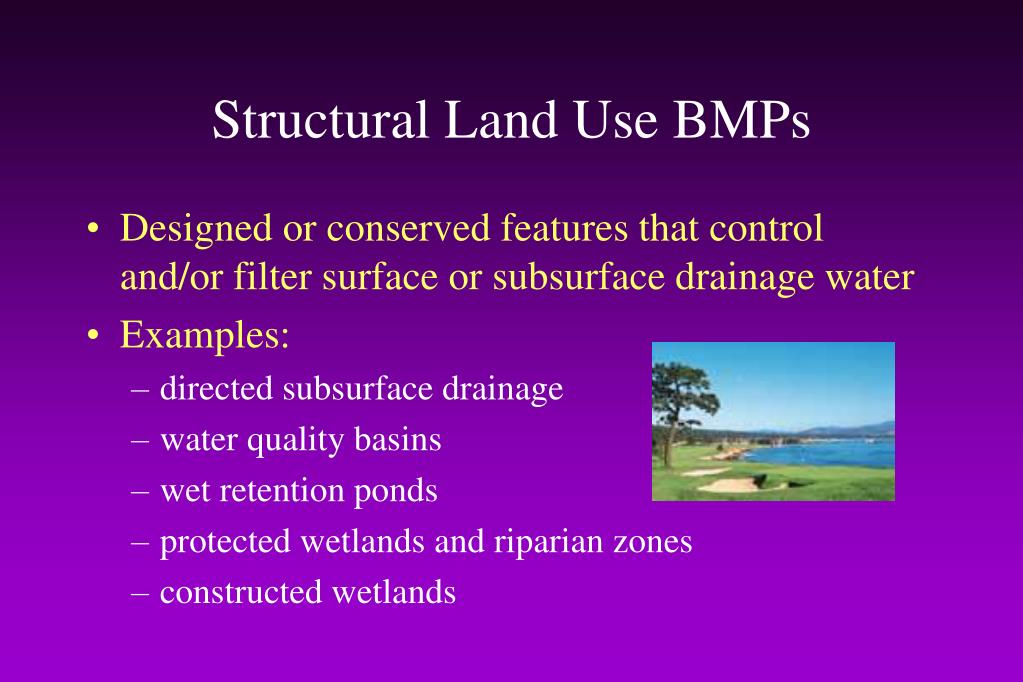 Structural Land Use BMPs

• Designed or conserved features that control and/or filter surface or subsurface drainage water

• Examples:
– directed subsurface drainage
– water quality basins
– wet retention ponds
– protected wetlands and riparian zones
– constructed wetlands